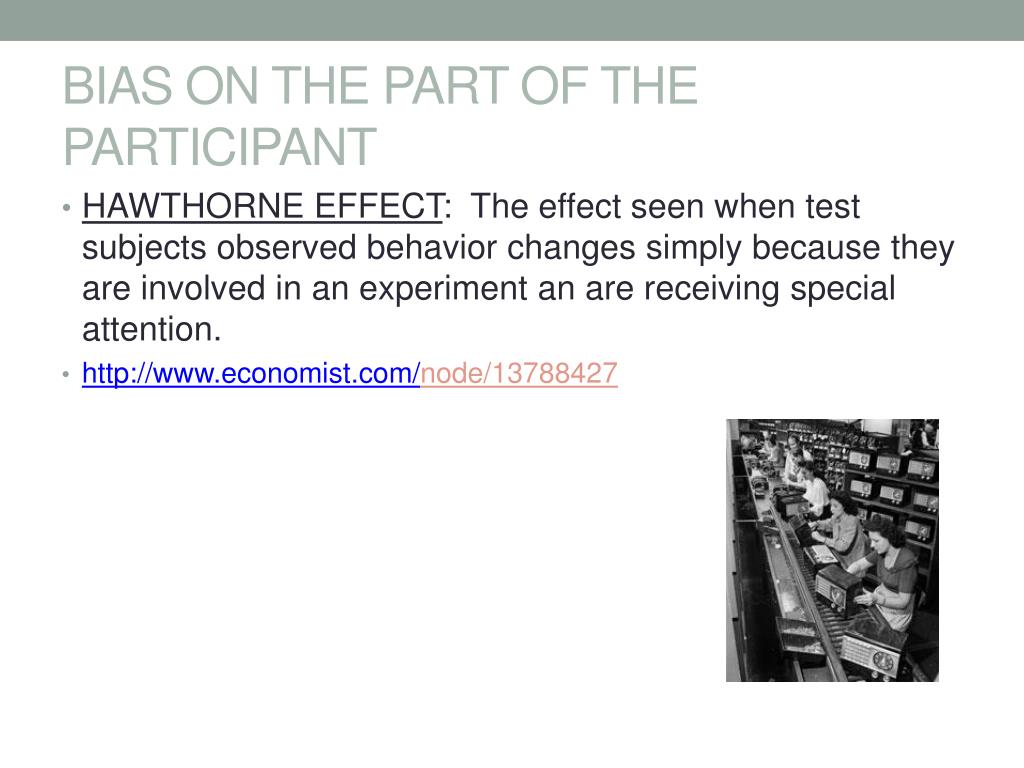 BIAS ON THE PART OF THE PARTICIPANT

• HAWTHORNE EFFECT: The effect seen when test subjects observed behavior changes simply because they are involved in an experiment an are receiving special attention.
• http://www.economist.com/node/13788427